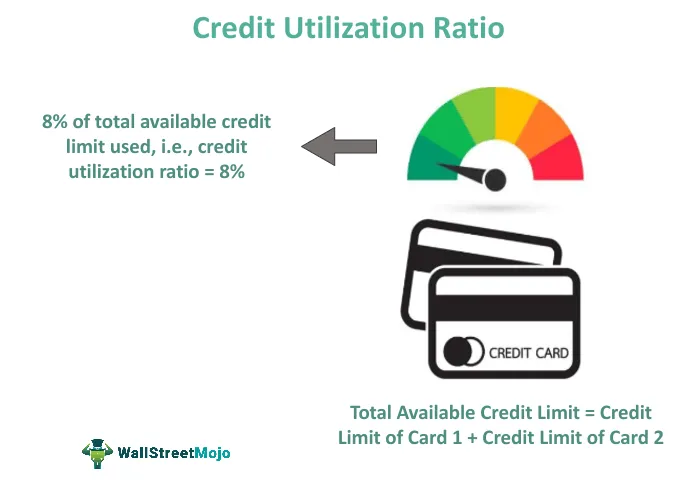 Credit Utilization Ratio

8% of total available credit limit used, i.e., credit utilization ratio = 8%

CREDIT CARD

Total Available Credit Limit = Credit Limit of Card 1 + Credit Limit of Card 2

WallStreetMojo